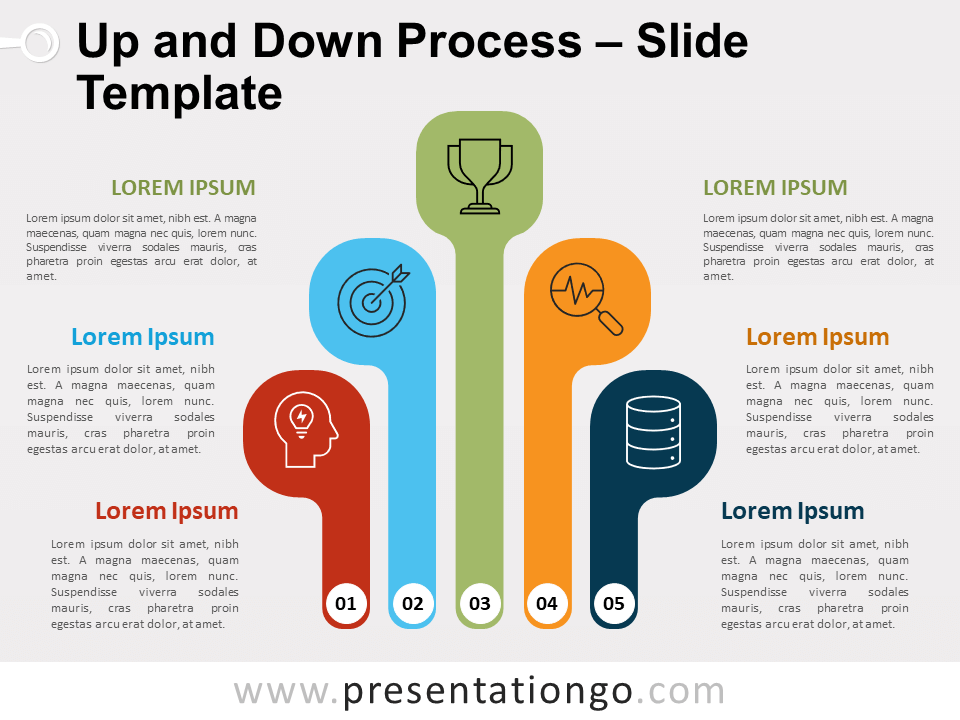 Up and Down Process – Slide Template

LOREM IPSUM

Lorem ipsum dolor sit amet, nibh est. A magna maecenas, quam magna nec quis, lorem nunc. Suspendisse viverra sodales mauris, cras pharetra proin egestas arcu erat dolor, at amet.

Lorem Ipsum

Lorem ipsum dolor sit amet, nibh est. A magna maecenas, quam magna nec quis, lorem nunc. Suspendisse viverra sodales mauris, cras pharetra proin egestas arcu erat dolor, at amet.

Lorem Ipsum

Lorem ipsum dolor sit amet, nibh est. A magna maecenas, quam magna nec quis, lorem nunc. Suspendisse viverra sodales mauris, cras pharetra proin egestas arcu erat dolor, at amet.

01

02

03

04

05

LOREM IPSUM

Lorem ipsum dolor sit amet, nibh est. A magna maecenas, quam magna nec quis, lorem nunc. Suspendisse viverra sodales mauris, cras pharetra proin egestas arcu erat dolor, at amet.

Lorem Ipsum

Lorem ipsum dolor sit amet, nibh est. A magna maecenas, quam magna nec quis, lorem nunc. Suspendisse viverra sodales mauris, cras pharetra proin egestas arcu erat dolor, at amet.

Lorem Ipsum

Lorem ipsum dolor sit amet, nibh est. A magna maecenas, quam magna nec quis, lorem nunc. Suspendisse viverra sodales mauris, cras pharetra proin egestas arcu erat dolor, at amet.

www.presentationgo.com